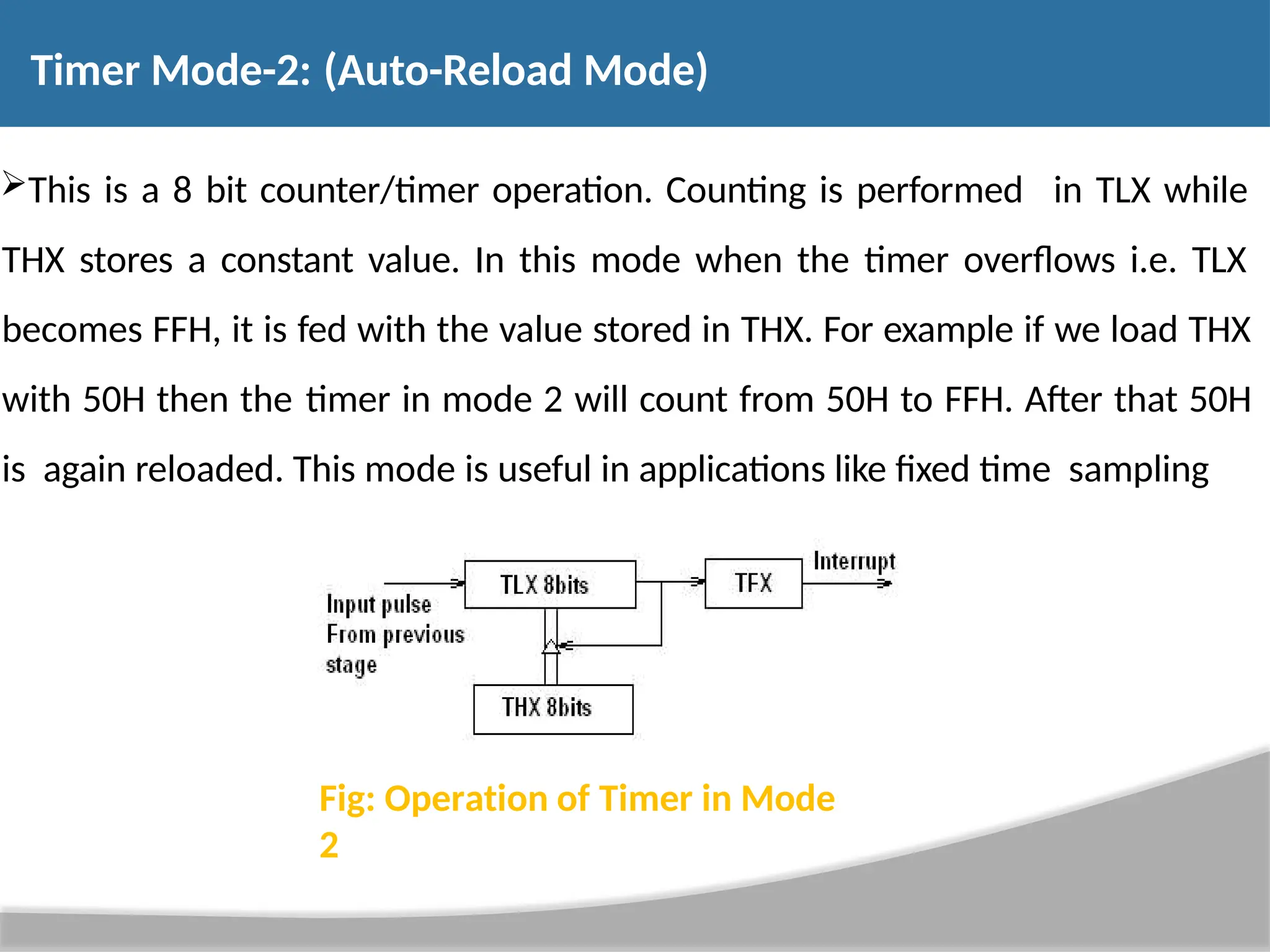 Timer Mode-2: (Auto-Reload Mode)

➢This is a 8 bit counter/timer operation. Counting is performed in TLX while THX stores a constant value. In this mode when the timer overflows i.e. TLX becomes FFH, it is fed with the value stored in THX. For example if we load THX with 50H then the timer in mode 2 will count from 50H to FFH. After that 50H is again reloaded. This mode is useful in applications like fixed time sampling

Input pulse From previous stage

TLX 8bits

TFX

Interrupt

THX 8bits

Fig: Operation of Timer in Mode 2